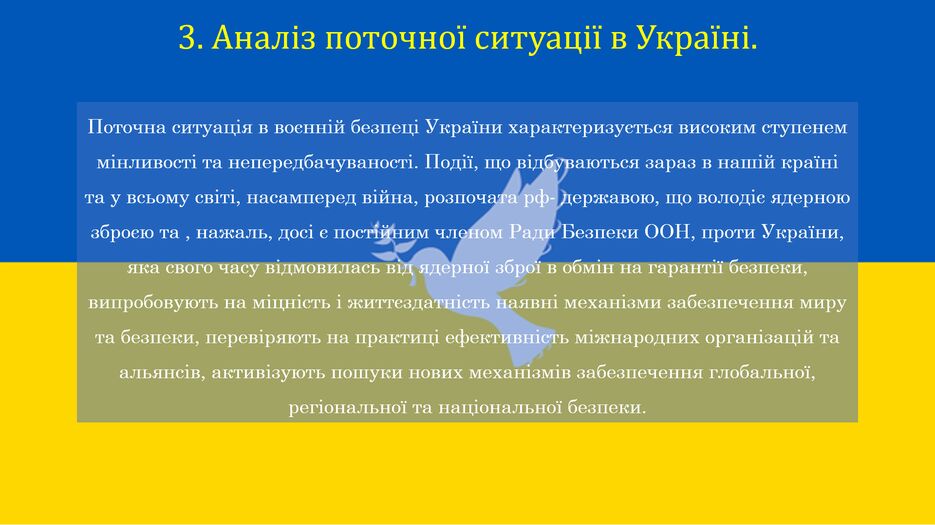 3. Аналіз поточної ситуації в Україні.

Поточна ситуація в воєнній безпеці України характеризується високим ступенем мінливості та непередбачуваності. Події, що відбуваються зараз в нашій країні та у всьому світі, насамперед війна, розпочата рф- державою, що володіє ядерною зброєю та , нажаль, досі є постійним членом Ради Безпеки ООН, проти України, яка свого часу відмовилась від ядерної зброї в обмін на гарантії безпеки, випробовують на міцність і життєздатність наявні механізми забезпечення миру та безпеки, перевіряють на практиці ефективність міжнародних організацій та альянсів, активізують пошуки нових механізмів забезпечення глобальної, регіональної та національної безпеки.